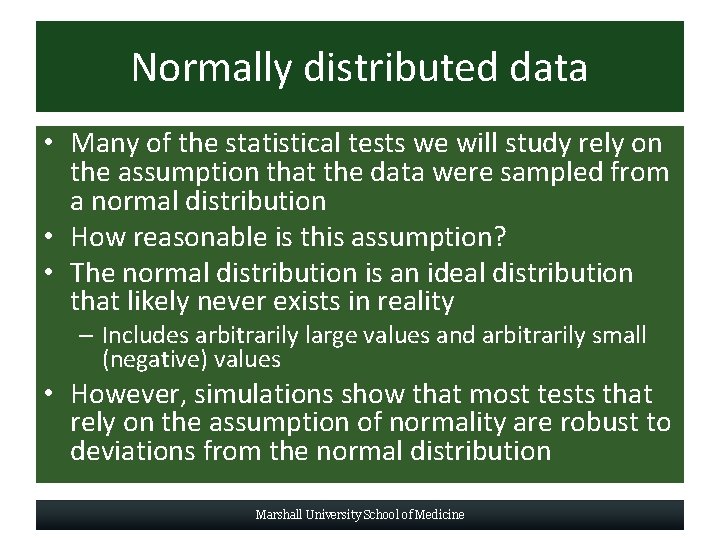 Normally distributed data

• Many of the statistical tests we will study rely on the assumption that the data were sampled from a normal distribution
• How reasonable is this assumption?
• The normal distribution is an ideal distribution that likely never exists in reality
– Includes arbitrarily large values and arbitrarily small (negative) values
• However, simulations show that most tests that rely on the assumption of normality are robust to deviations from the normal distribution

Marshall University School of Medicine